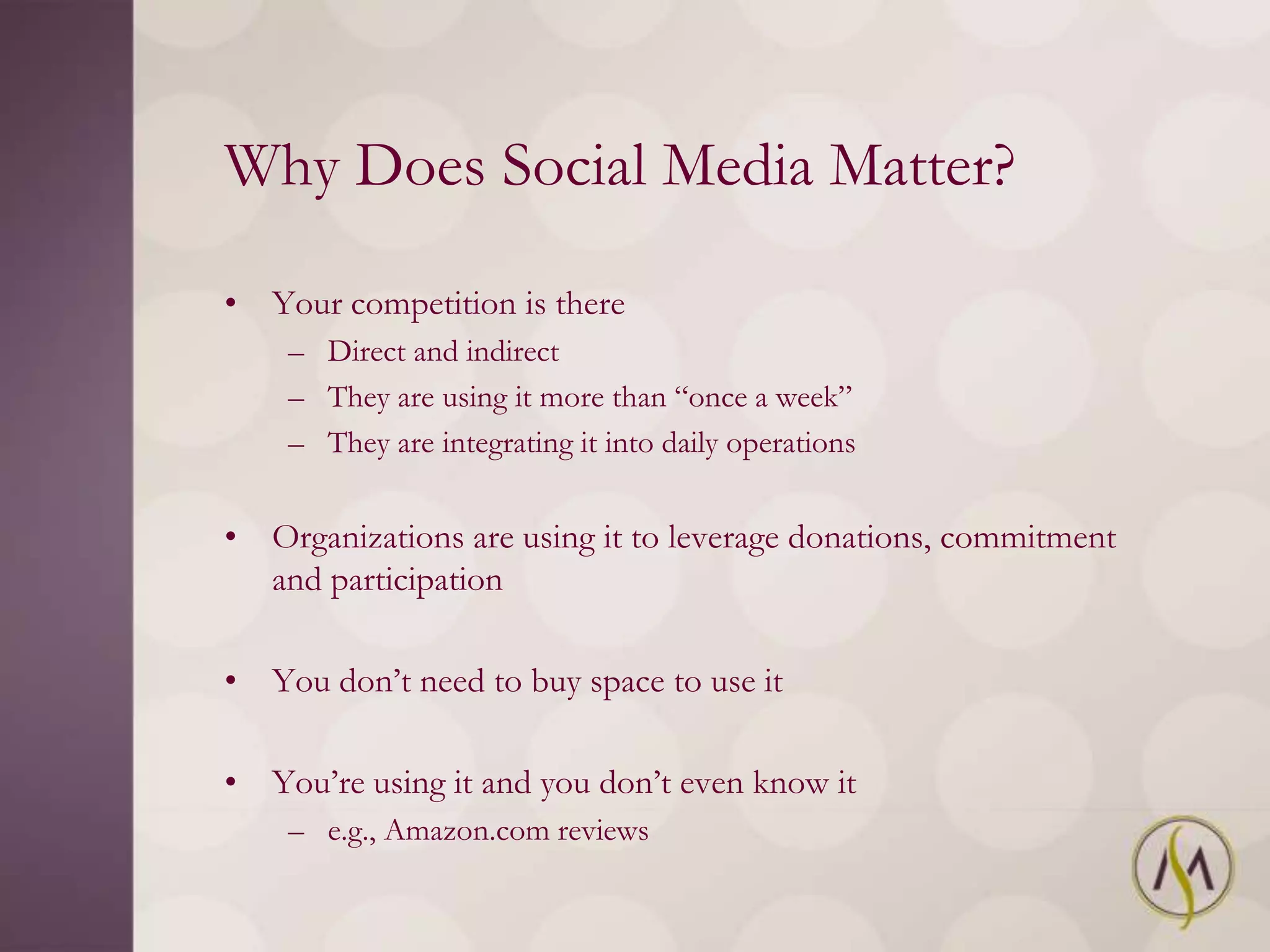 Why Does Social Media Matter?

• Your competition is there
– Direct and indirect
– They are using it more than “once a week”
– They are integrating it into daily operations

• Organizations are using it to leverage donations, commitment and participation

• You don’t need to buy space to use it

• You’re using it and you don’t even know it
– e.g., Amazon.com reviews